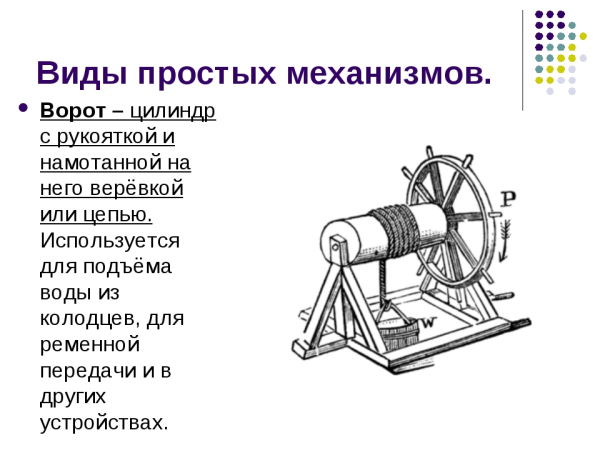 Виды простых механизмов.

Ворот – цилиндр с рукояткой и намотанной на него верёвкой или цепью. Используется для подъёма воды из колодцев, для ременной передачи и в других устройствах.

P

W